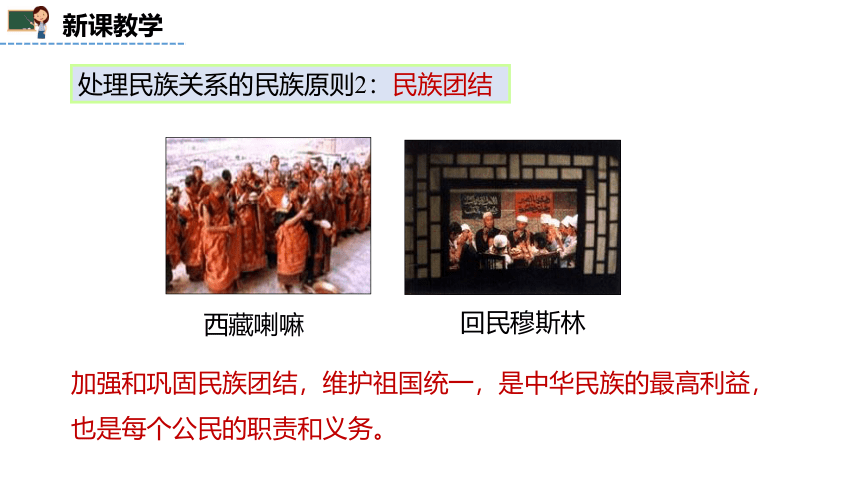 新课教学

处理民族关系的民族原则2：民族团结

西藏喇嘛

回民穆斯林

加强和巩固民族团结，维护祖国统一，是中华民族的最高利益，也是每个公民的职责和义务。